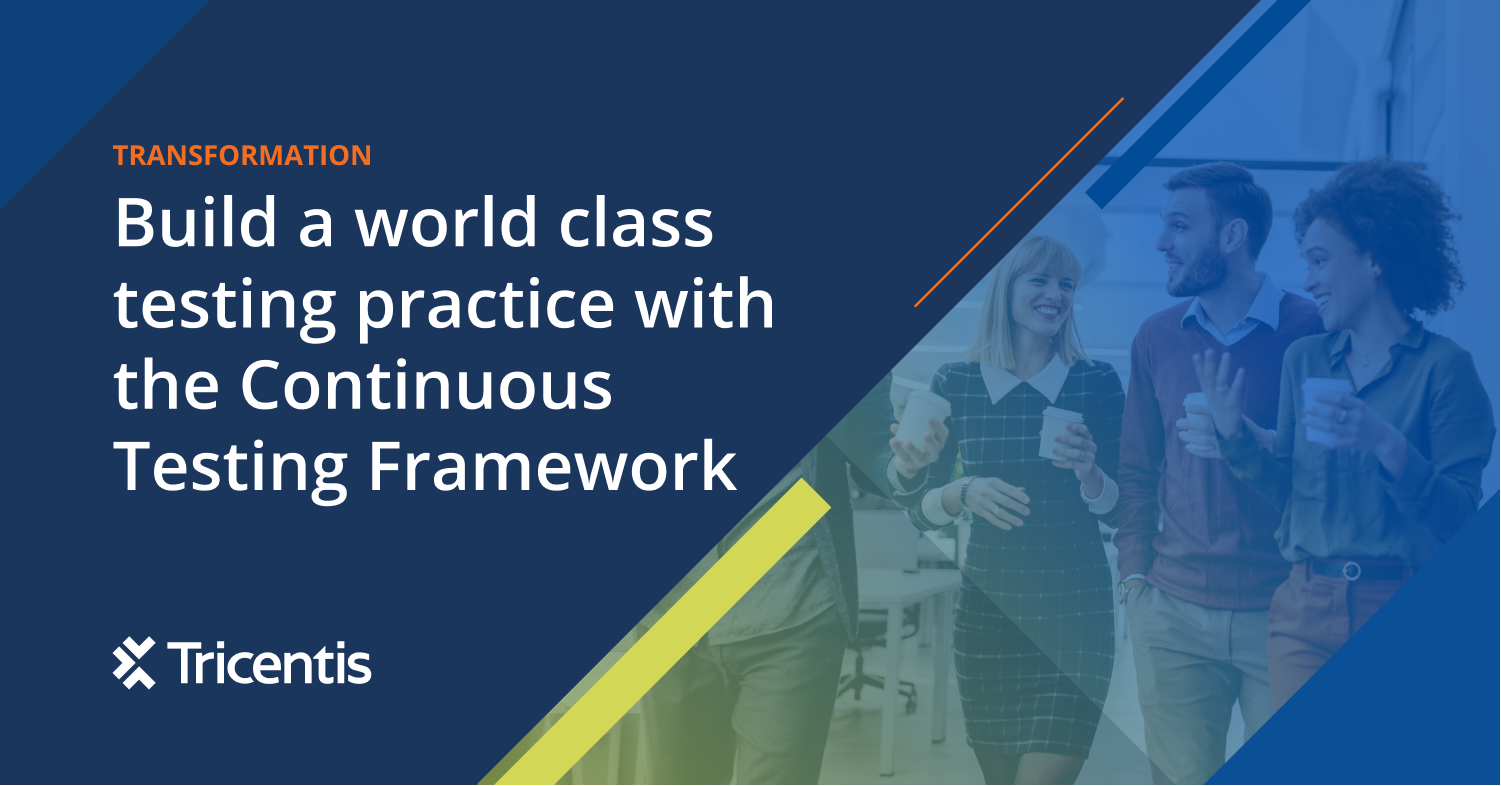 TRANSFORMATION

Build a world class testing practice with the Continuous Testing Framework

Tricentis